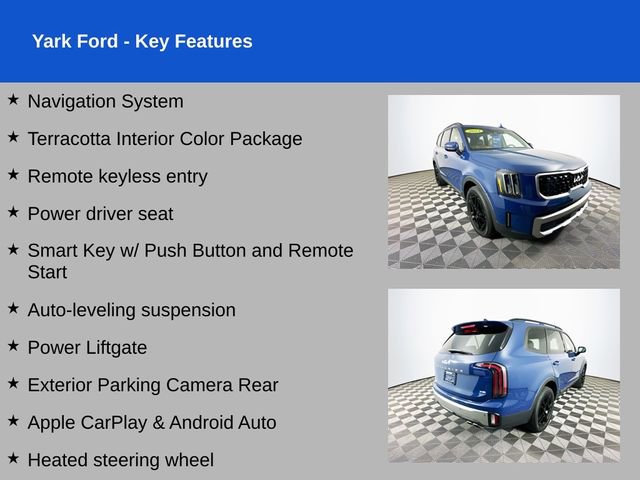 Yark Ford - Key Features

★ Navigation System

★ Terracotta Interior Color Package

★ Remote keyless entry

★ Power driver seat

★ Smart Key w/ Push Button and Remote Start

★ Auto-leveling suspension

★ Power Liftgate

★ Exterior Parking Camera Rear

★ Apple CarPlay & Android Auto

★ Heated steering wheel